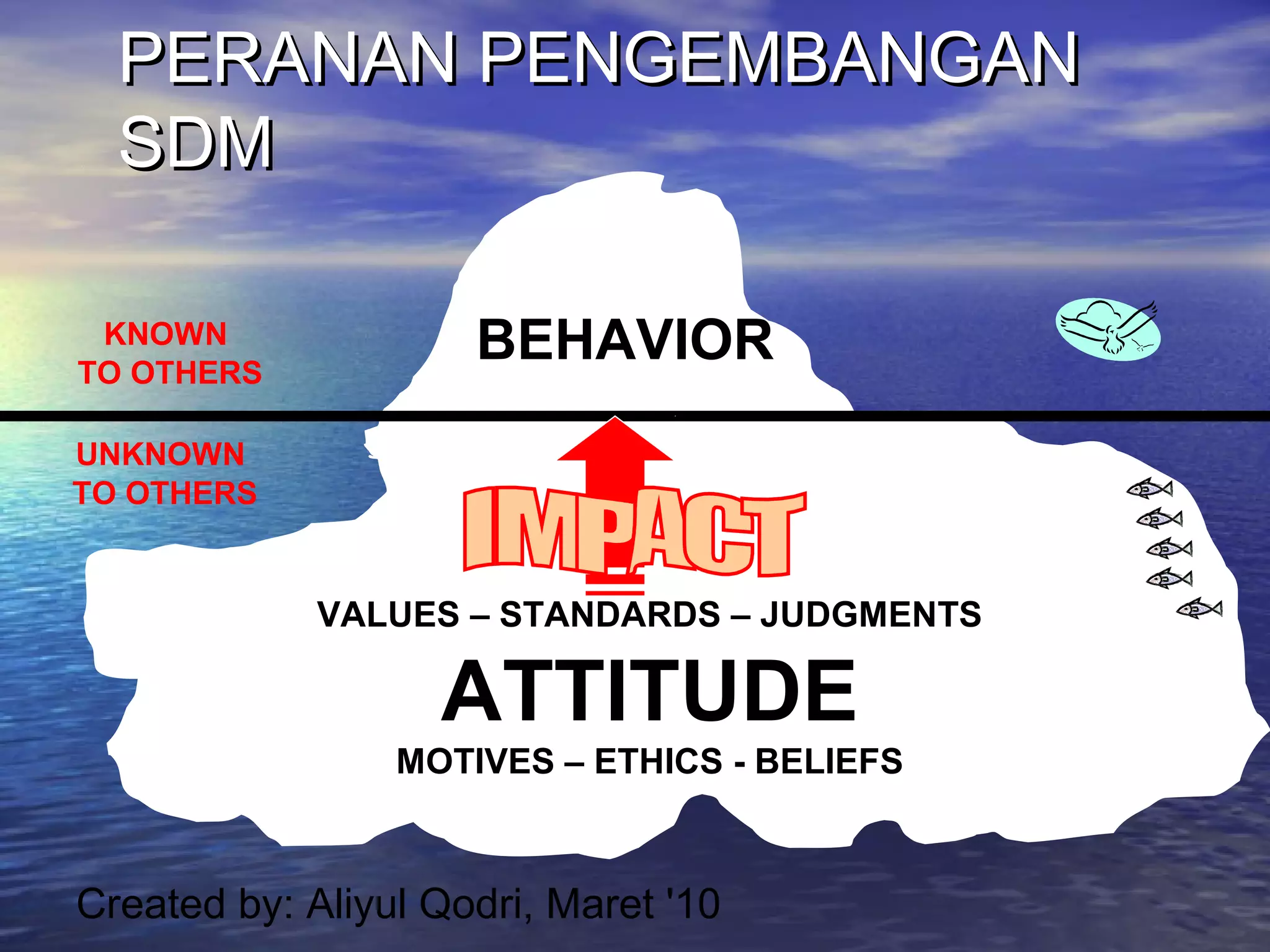 PERANAN PENGEMBANGAN SDM

KNOWN TO OTHERS

BEHAVIOR

UNKNOWN TO OTHERS

IMPACT

VALUES – STANDARDS – JUDGMENTS

ATTITUDE

MOTIVES – ETHICS - BELIEFS

Created by: Aliyul Qodri, Maret '10